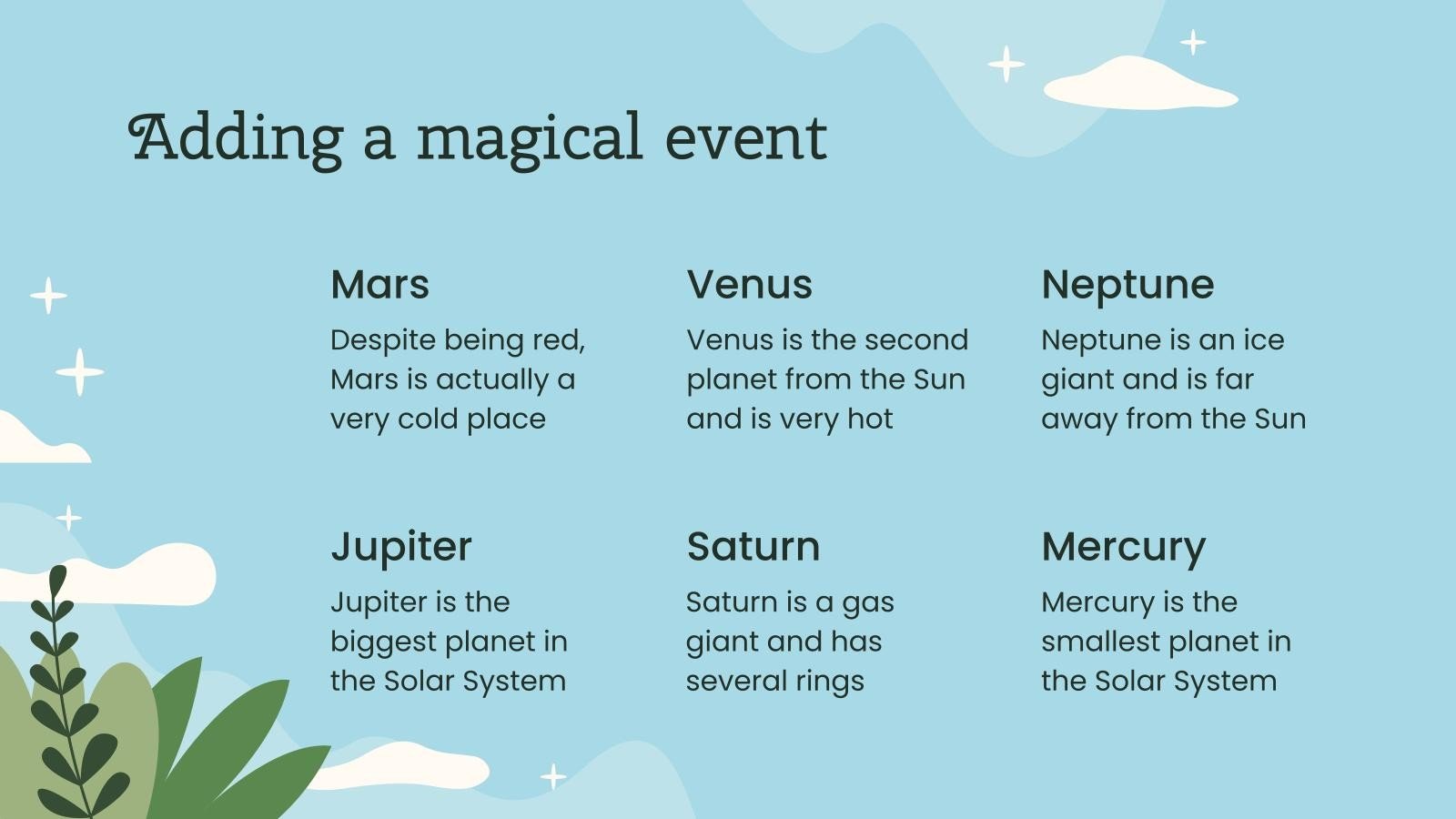 Adding a magical event

Mars

Despite being red, Mars is actually a very cold place

Venus

Venus is the second planet from the Sun and is very hot

Neptune

Neptune is an ice giant and is far away from the Sun

Jupiter

Jupiter is the biggest planet in the Solar System

Saturn

Saturn is a gas giant and has several rings

Mercury

Mercury is the smallest planet in the Solar System